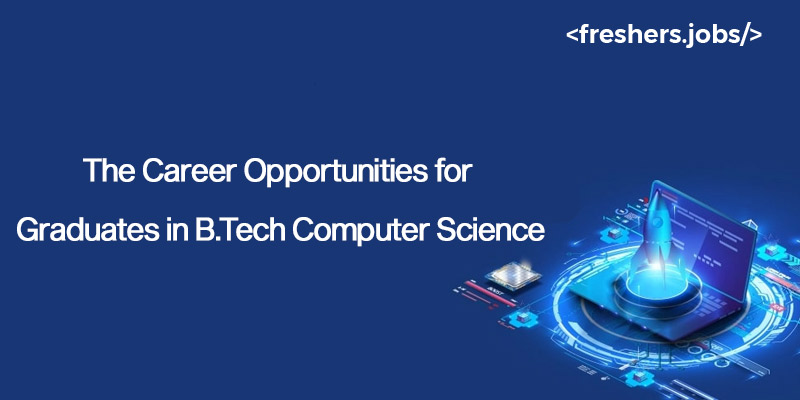 <freshers.jobs/>

The Career Opportunities for Graduates in B.Tech Computer Science